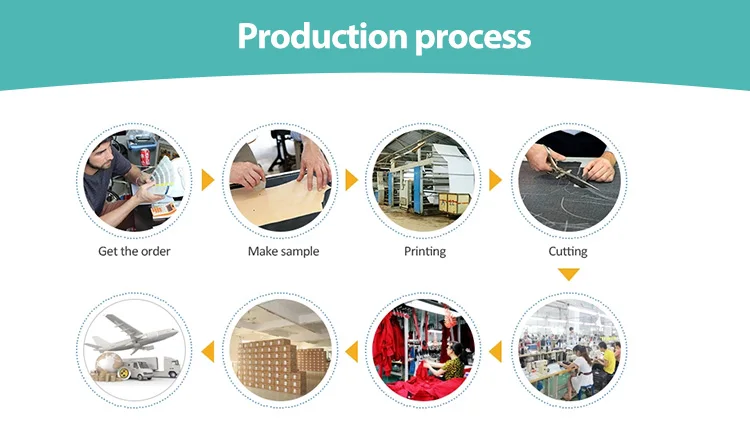 Production process

Get the order

Make sample

Printing

Cutting